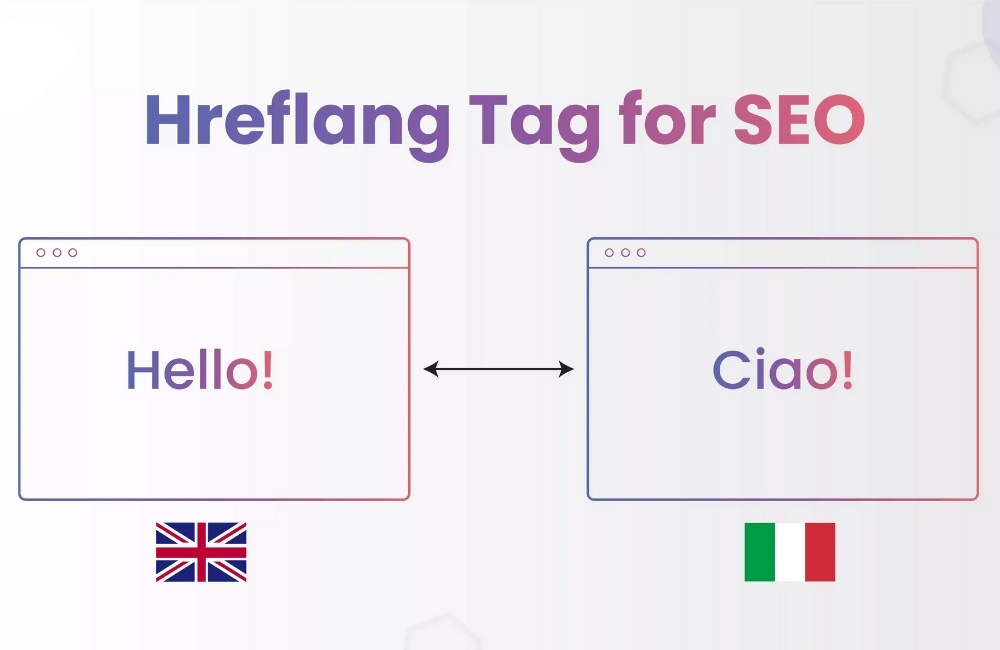 Hreflang Tag for SEO

Hello!

Ciao!